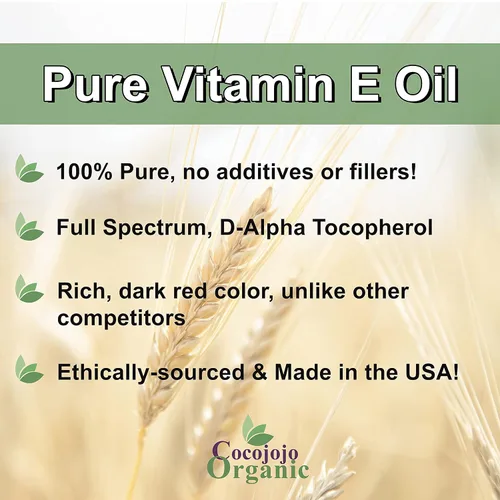 Pure Vitamin E Oil

100% Pure, no additives or fillers!

Full Spectrum, D-Alpha Tocopherol

Rich, dark red color, unlike other competitors

Ethically-sourced & Made in the USA!

Cocojojo Organic